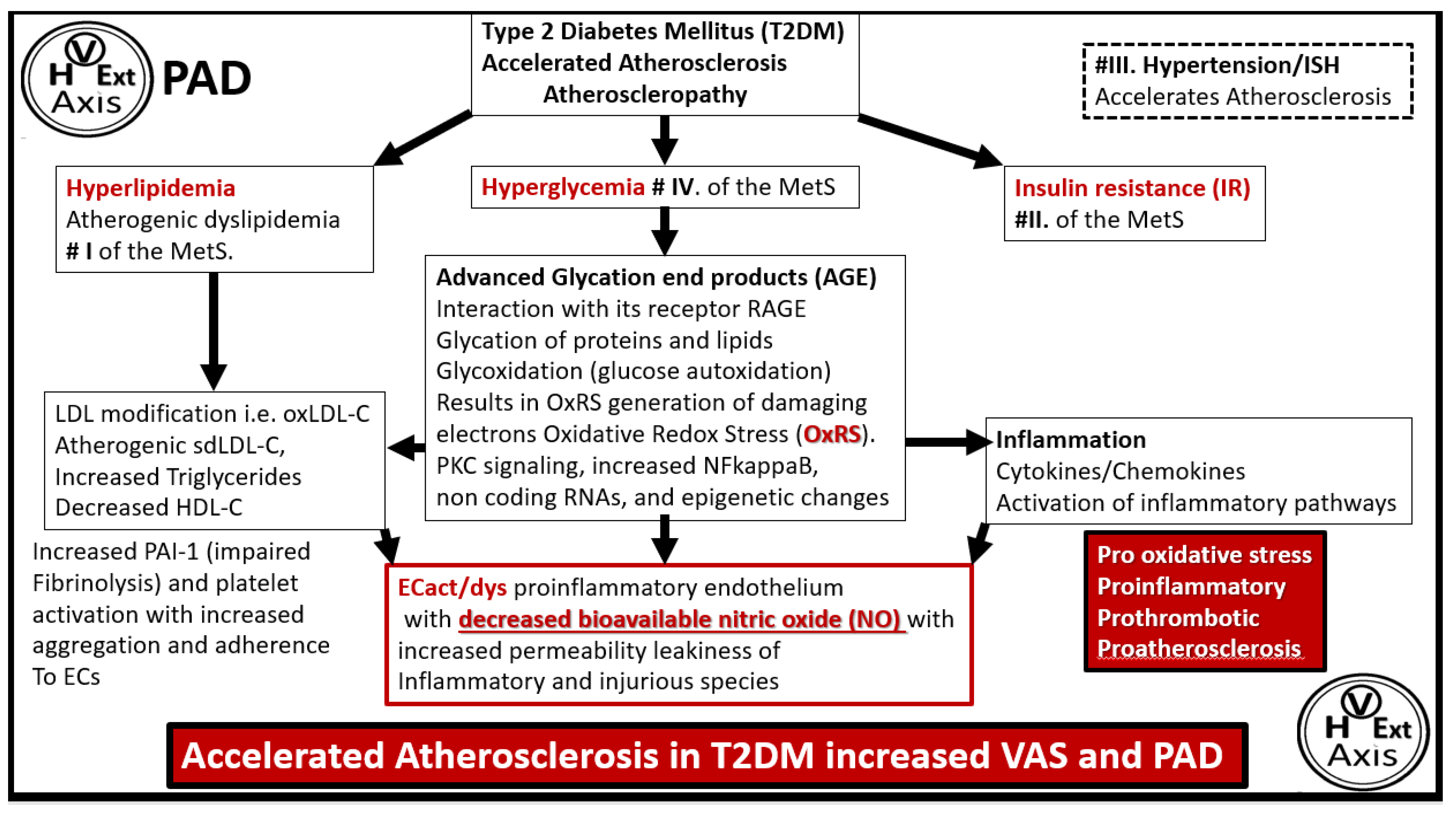 V
H Ext
Axis

PAD

Type 2 Diabetes Mellitus (T2DM)
Accelerated Atherosclerosis
Atheroscleropathy

#III. Hypertension/ISH
Accelerates Atherosclerosis

Hyperlipidemia
Atherogenic dyslipidemia
# I of the MetS.

Hyperglycemia # IV. of the MetS

Insulin resistance (IR)
#II. of the MetS

Advanced Glycation end products (AGE)
Interaction with its receptor RAGE
Glycation of proteins and lipids
Glycoxidation (glucose autoxidation)
Results in OxRS generation of damaging electrons Oxidative Redox Stress (OxRS).
PKC signaling, increased NFkappaB,
non coding RNAs, and epigenetic changes

LDL modification i.e. oxLDL-C
Atherogenic sdLDL-C,
Increased Triglycerides
Decreased HDL-C

Inflammation
Cytokines/Chemokines
Activation of inflammatory pathways

Increased PAI-1 (impaired Fibrinolysis) and platelet activation with increased aggregation and adherence To ECs

ECact/dys proinflammatory endothelium with decreased bioavailable nitric oxide (NO) with increased permeability leakiness of Inflammatory and injurious species

Pro oxidative stress
Proinflammatory
Prothrombotic
Proatherosclerosis

Accelerated Atherosclerosis in T2DM increased VAS and PAD

V
H Ext
Axis